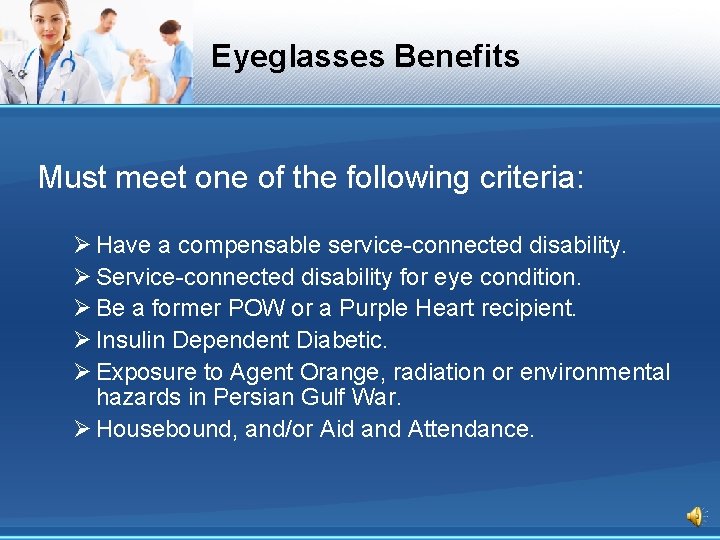 Eyeglasses Benefits

Must meet one of the following criteria:

➢ Have a compensable service-connected disability.
➢ Service-connected disability for eye condition.
➢ Be a former POW or a Purple Heart recipient.
➢ Insulin Dependent Diabetic.
➢ Exposure to Agent Orange, radiation or environmental hazards in Persian Gulf War.
➢ Housebound, and/or Aid and Attendance.